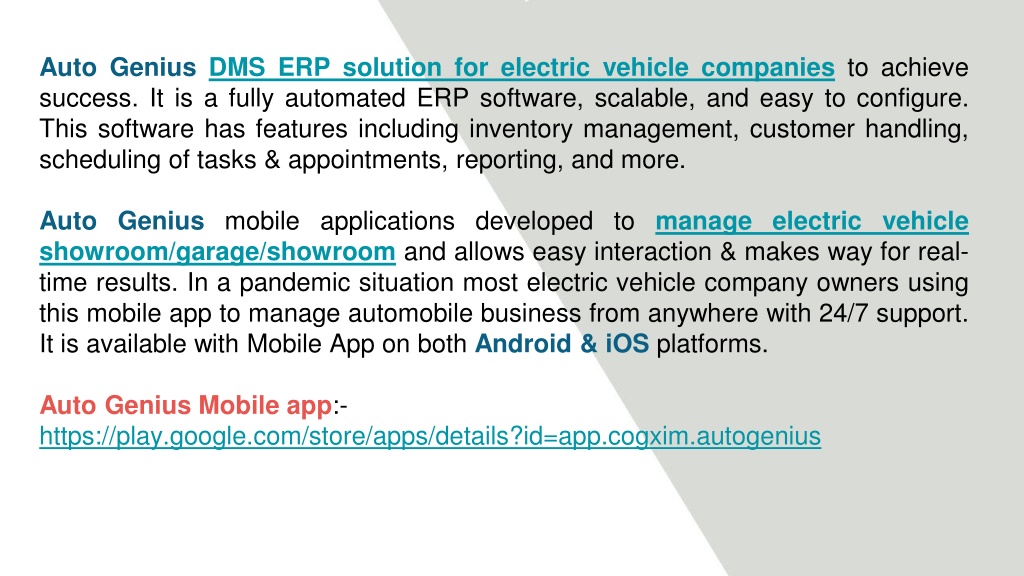 Auto Genius DMS ERP solution for electric vehicle companies to achieve success. It is a fully automated ERP software, scalable, and easy to configure. This software has features including inventory management, customer handling, scheduling of tasks & appointments, reporting, and more.

Auto Genius mobile applications developed to manage electric vehicle showroom/garage/showroom and allows easy interaction & makes way for real-time results. In a pandemic situation most electric vehicle company owners using this mobile app to manage automobile business from anywhere with 24/7 support. It is available with Mobile App on both Android & iOS platforms.

Auto Genius Mobile app:-
https://play.google.com/store/apps/details?id=app.cogxim.autogenius